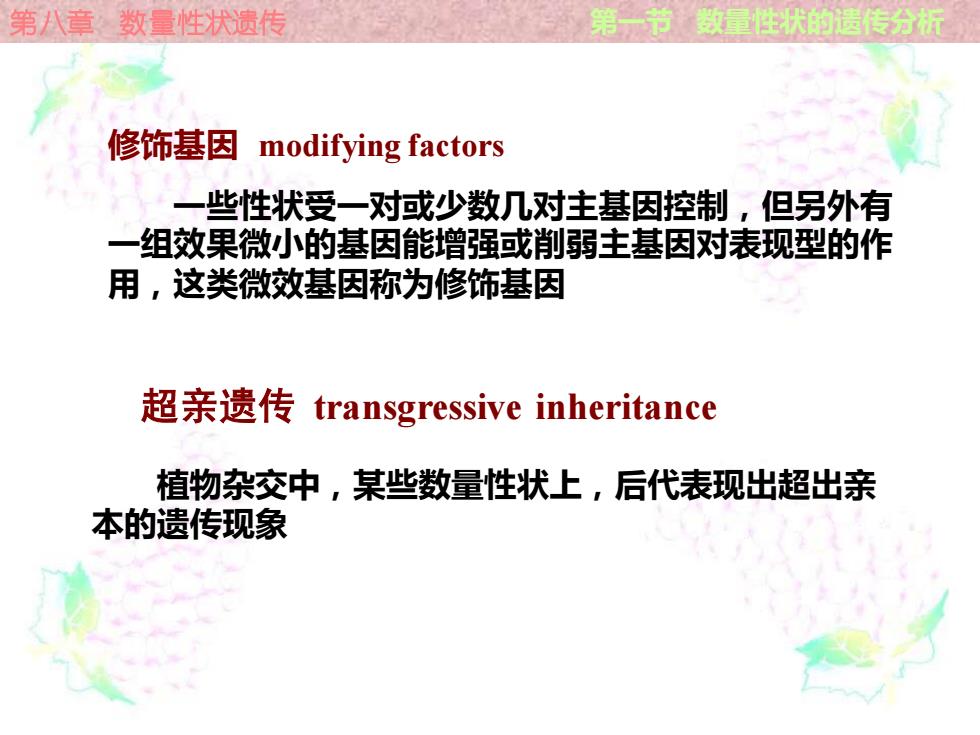 第八章 数量性状遗传

第一节 数量性状的遗传分析

修饰基因 modifying factors

一些性状受一对或少数几对主基因控制，但另外有一组效果微小的基因能增强或削弱主基因对表现型的作用，这类微效基因称为修饰基因

超亲遗传 transgressive inheritance

植物杂交中，某些数量性状上，后代表现出超出亲本的遗传现象